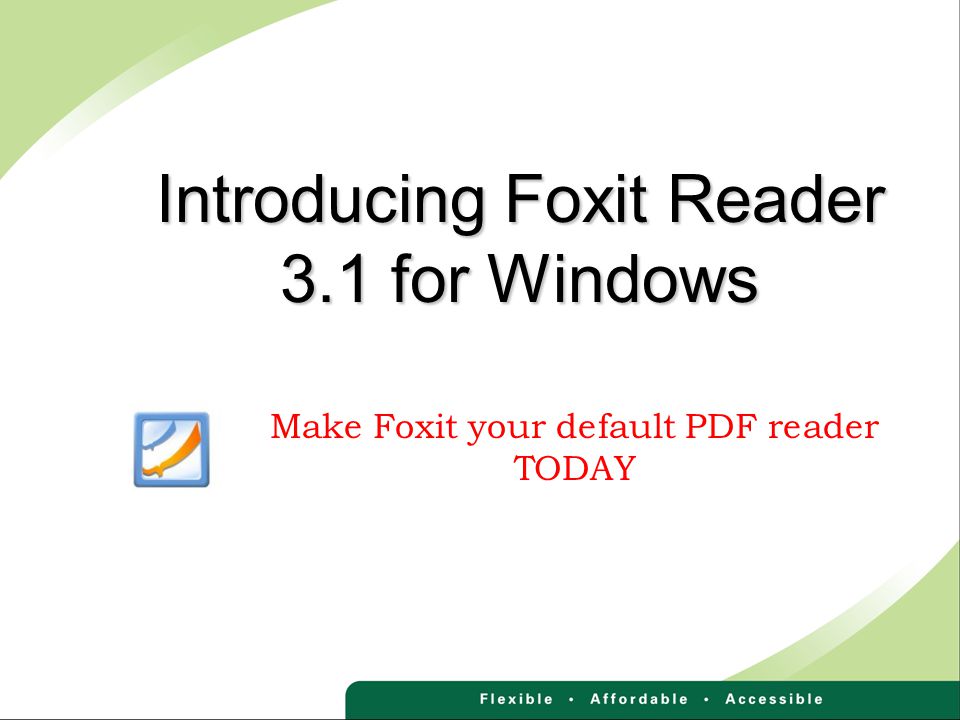 Introducing Foxit Reader 3.1 for Windows

Make Foxit your default PDF reader TODAY

Flexible • Affordable • Accessible